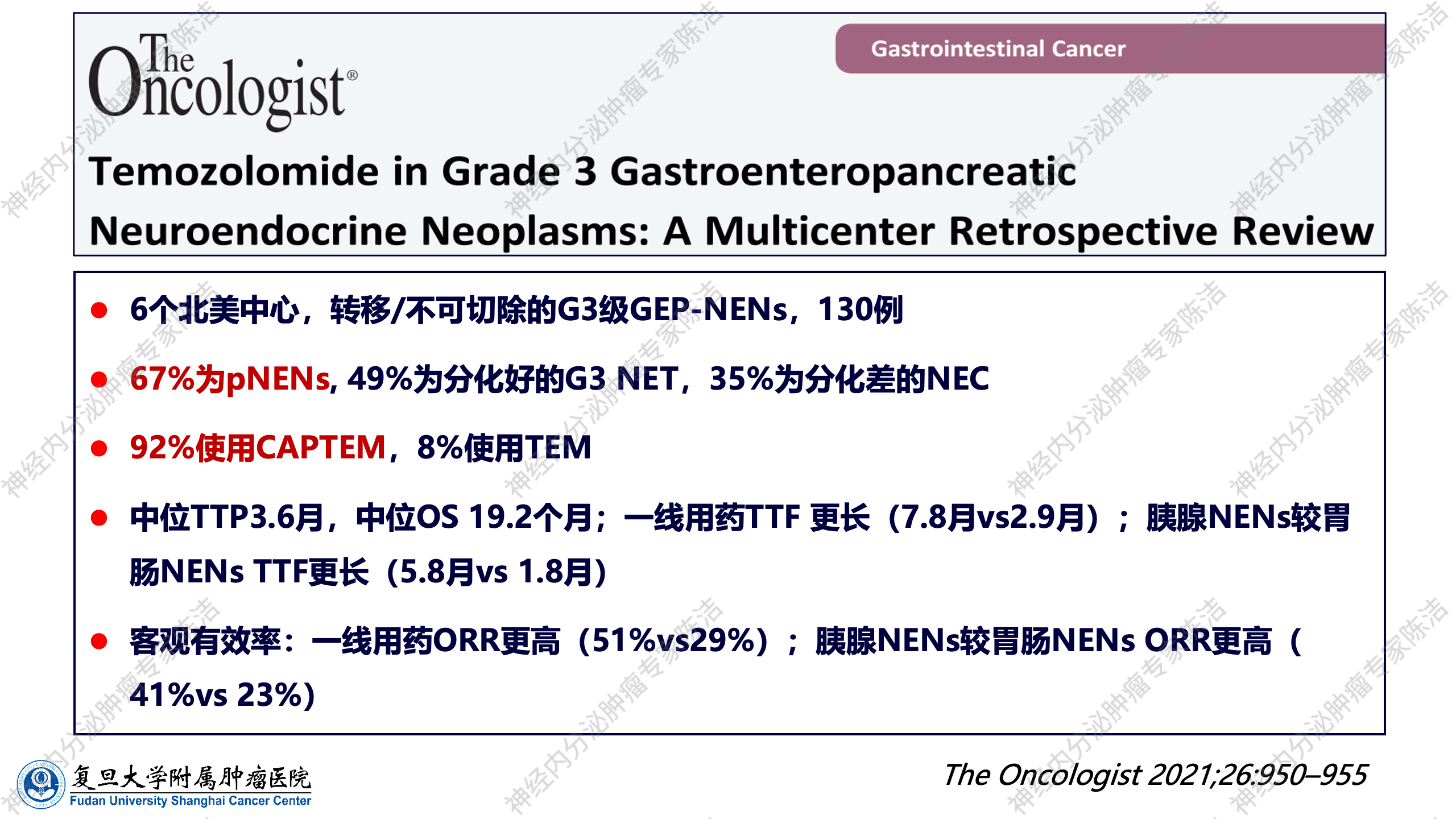 The Oncologist®

Gastrointestinal Cancer

Temozolomide in Grade 3 Gastroenteropancreatic Neuroendocrine Neoplasms: A Multicenter Retrospective Review

● 6个北美中心，转移/不可切除的G3级GEP-NENs，130例

● 67%为pNENs, 49%为分化好的G3 NET，35%为分化差的NEC

● 92%使用CAPTEM，8%使用TEM

● 中位TTP3.6月，中位OS 19.2个月；一线用药TTF 更长（7.8月vs2.9月）；胰腺NENs较胃肠NENs TTF更长（5.8月vs 1.8月）

● 客观有效率：一线用药ORR更高（51%vs29%）；胰腺NENs较胃肠NENs ORR更高（41%vs 23%）

复旦大学附属肿瘤医院
Fudan University Shanghai Cancer Center

The Oncologist 2021;26:950–955

神经内分泌肿瘤专家陈洁